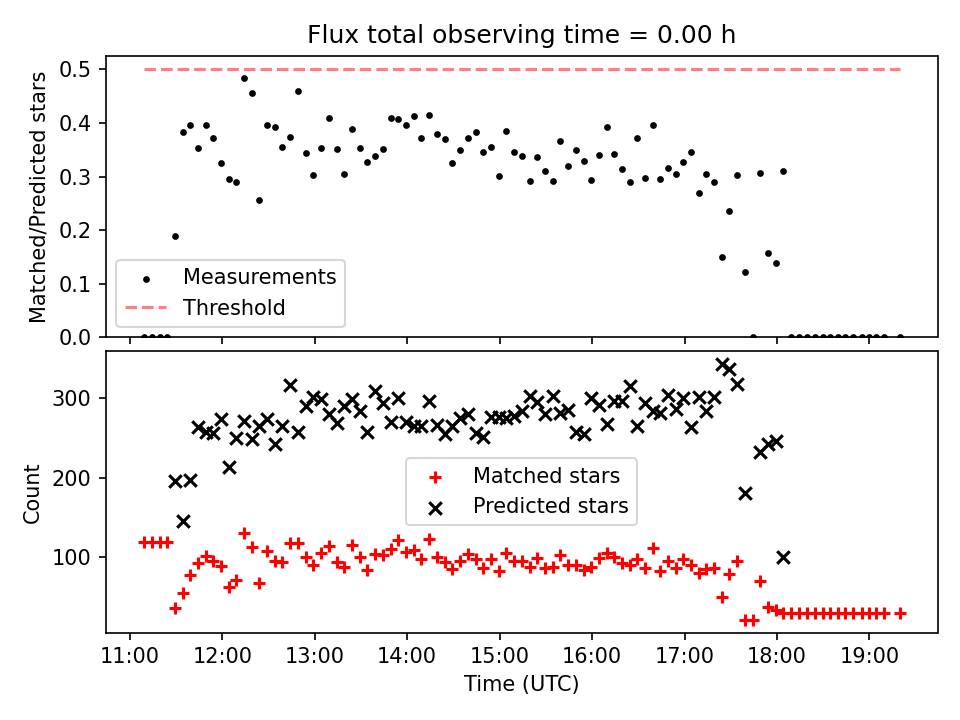 Flux total observing time = 0.00 h

Matched/Predicted stars

0.5
0.4
0.3
0.2
0.1
0.0

Measurements
Threshold

Count

300
200
100

Matched stars
Predicted stars

11:00 12:00 13:00 14:00 15:00 16:00 17:00 18:00 19:00

Time (UTC)